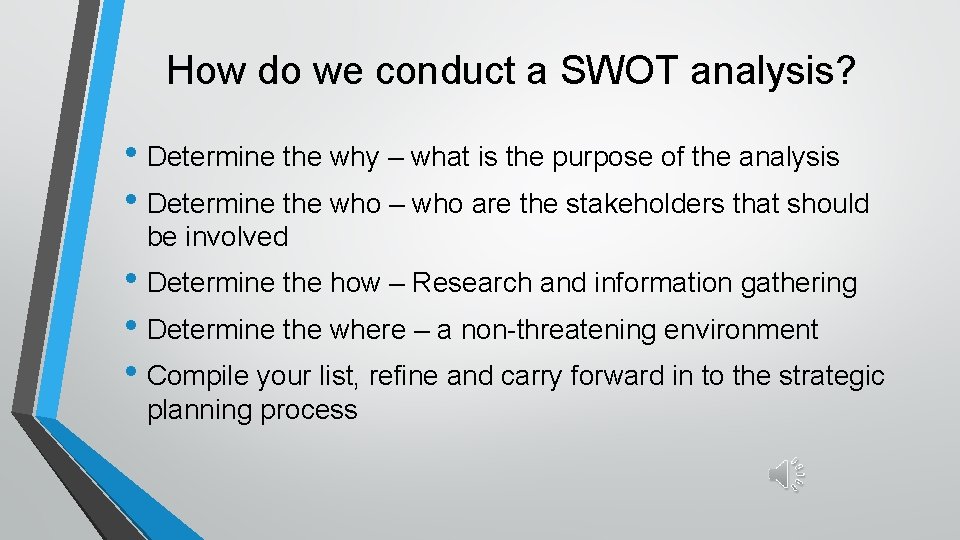 How do we conduct a SWOT analysis?

• Determine the why – what is the purpose of the analysis

• Determine the who – who are the stakeholders that should be involved

• Determine the how – Research and information gathering

• Determine the where – a non-threatening environment

• Compile your list, refine and carry forward in to the strategic planning process